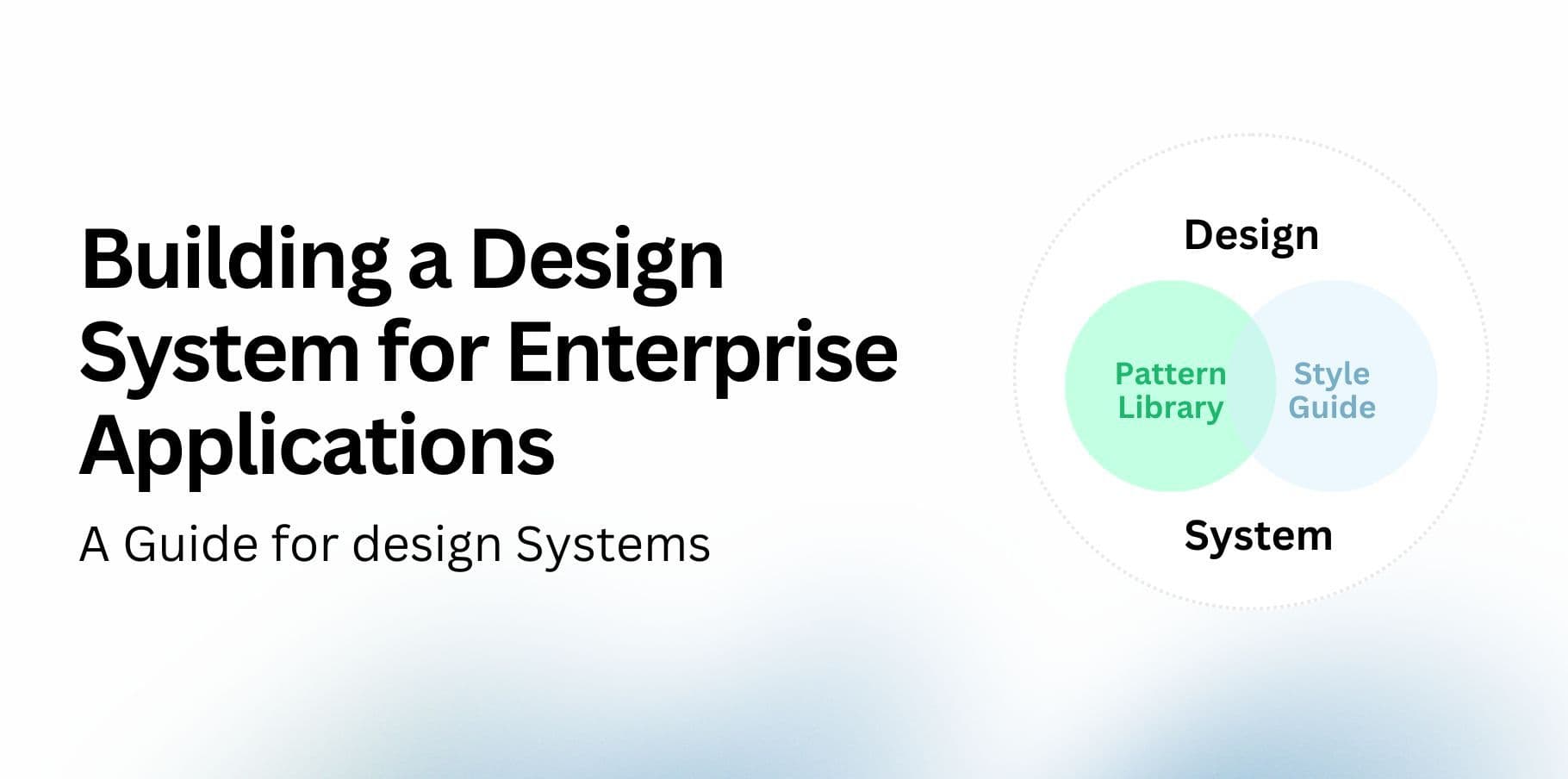 Building a Design System for Enterprise Applications

A Guide for design Systems

Design

Pattern Library

Style Guide

System